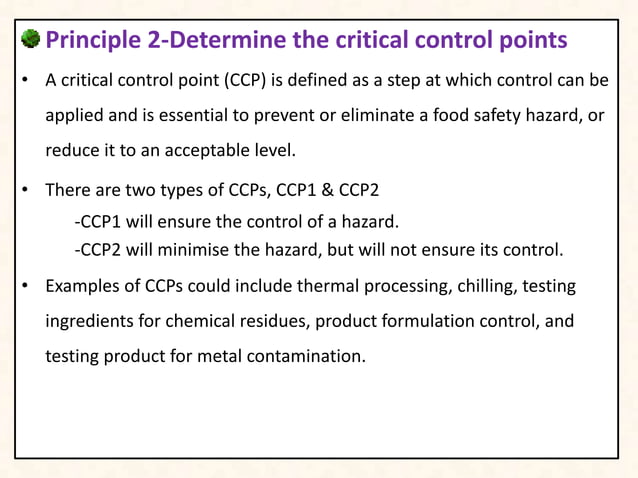 Principle 2-Determine the critical control points

• A critical control point (CCP) is defined as a step at which control can be applied and is essential to prevent or eliminate a food safety hazard, or reduce it to an acceptable level.

• There are two types of CCPs, CCP1 & CCP2

-CCP1 will ensure the control of a hazard.
-CCP2 will minimise the hazard, but will not ensure its control.

• Examples of CCPs could include thermal processing, chilling, testing ingredients for chemical residues, product formulation control, and testing product for metal contamination.